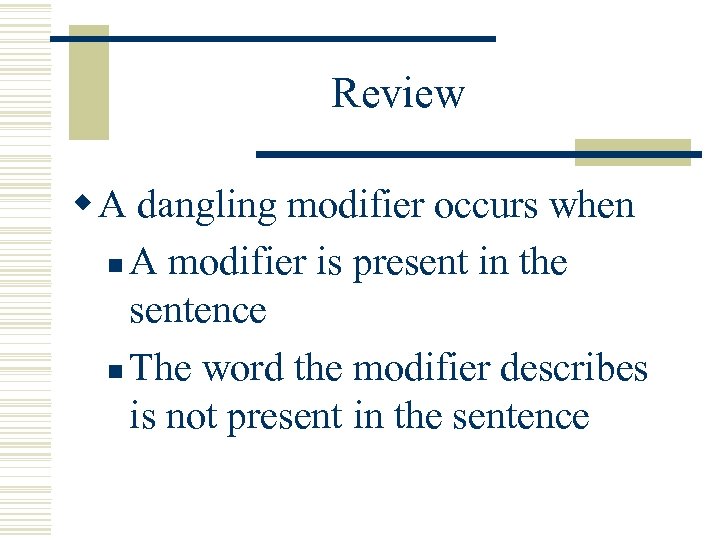 Review

A dangling modifier occurs when

A modifier is present in the sentence

The word the modifier describes is not present in the sentence